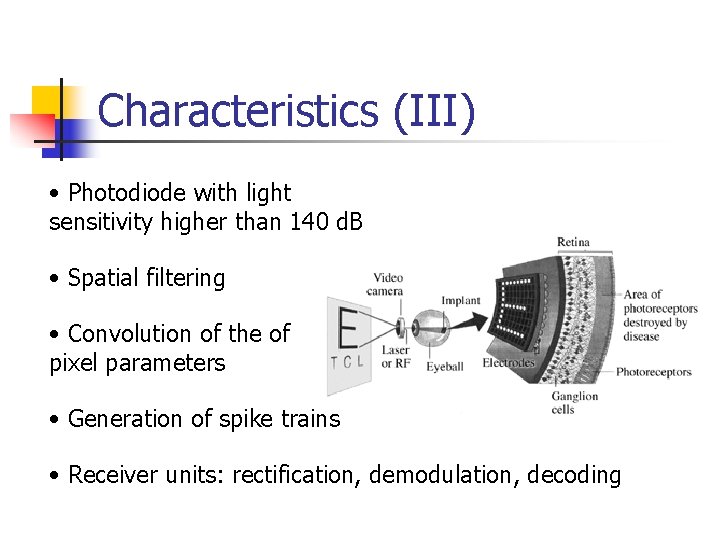 Characteristics (III)

• Photodiode with light sensitivity higher than 140 dB

• Spatial filtering

• Convolution of the of pixel parameters

• Generation of spike trains

• Receiver units: rectification, demodulation, decoding

E
T C L
Video camera
Laser or RF
Implant
Eyeball
Electrodes
Retina
Area of photoreceptors destroyed by disease
Photoreceptors
Ganglion cells